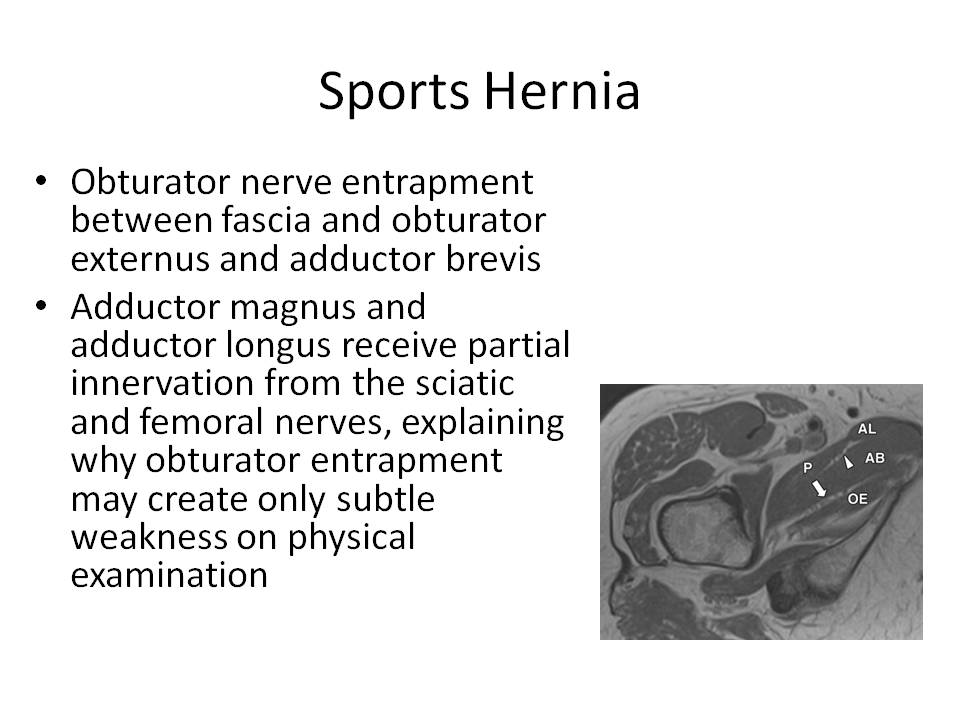 Sports Hernia

• Obturator nerve entrapment between fascia and obturator externus and adductor brevis

• Adductor magnus and adductor longus receive partial innervation from the sciatic and femoral nerves, explaining why obturator entrapment may create only subtle weakness on physical examination

AL
AB
P
OE